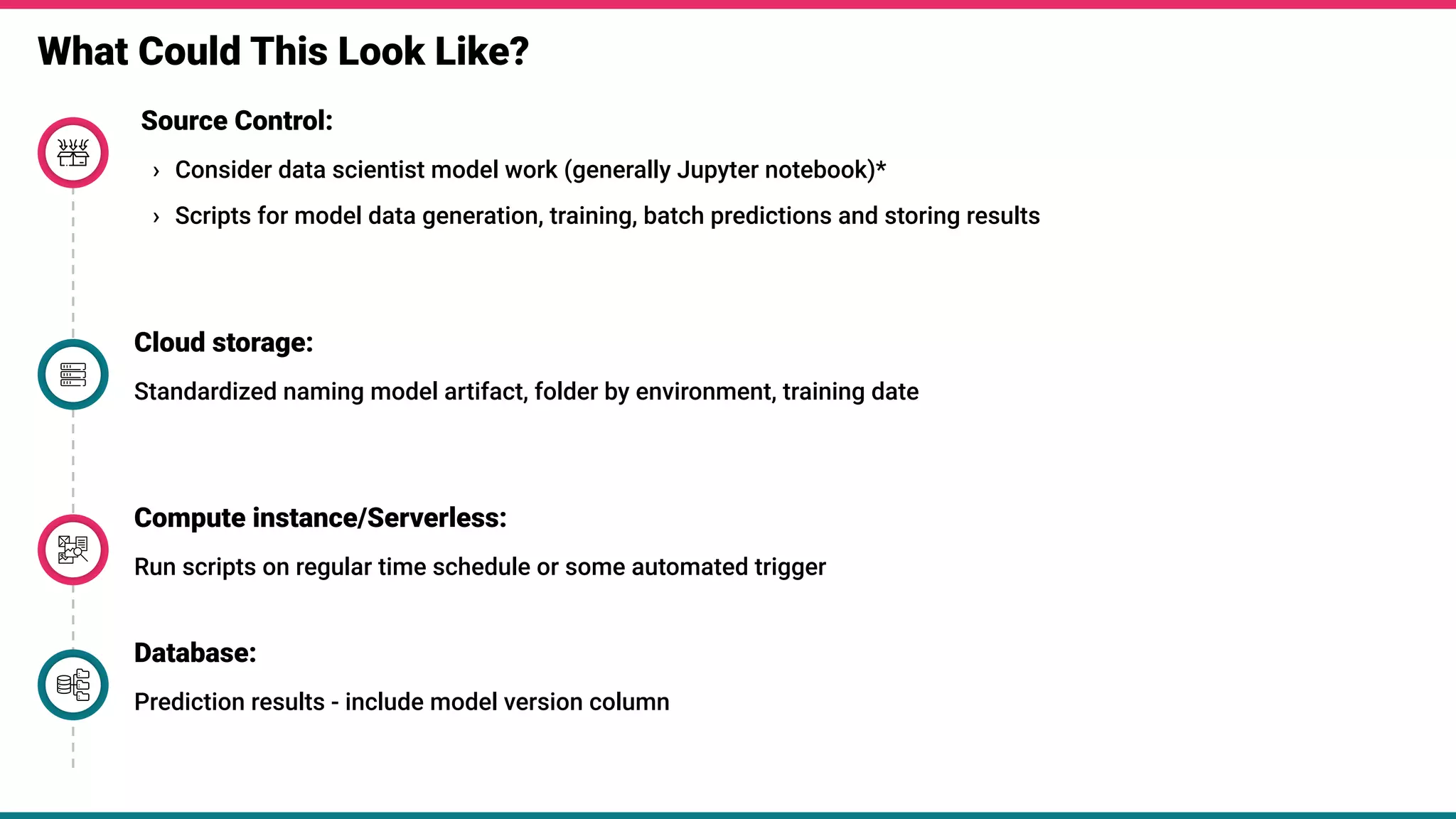 What Could This Look Like?

Source Control:

› Consider data scientist model work (generally Jupyter notebook)*

› Scripts for model data generation, training, batch predictions and storing results

Cloud storage:

Standardized naming model artifact, folder by environment, training date

Compute instance/Serverless:

Run scripts on regular time schedule or some automated trigger

Database:

Prediction results - include model version column